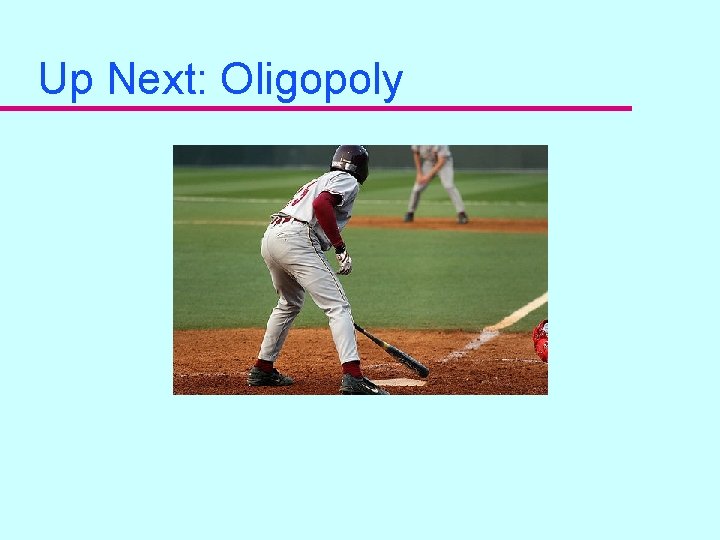 Up Next: Oligopoly